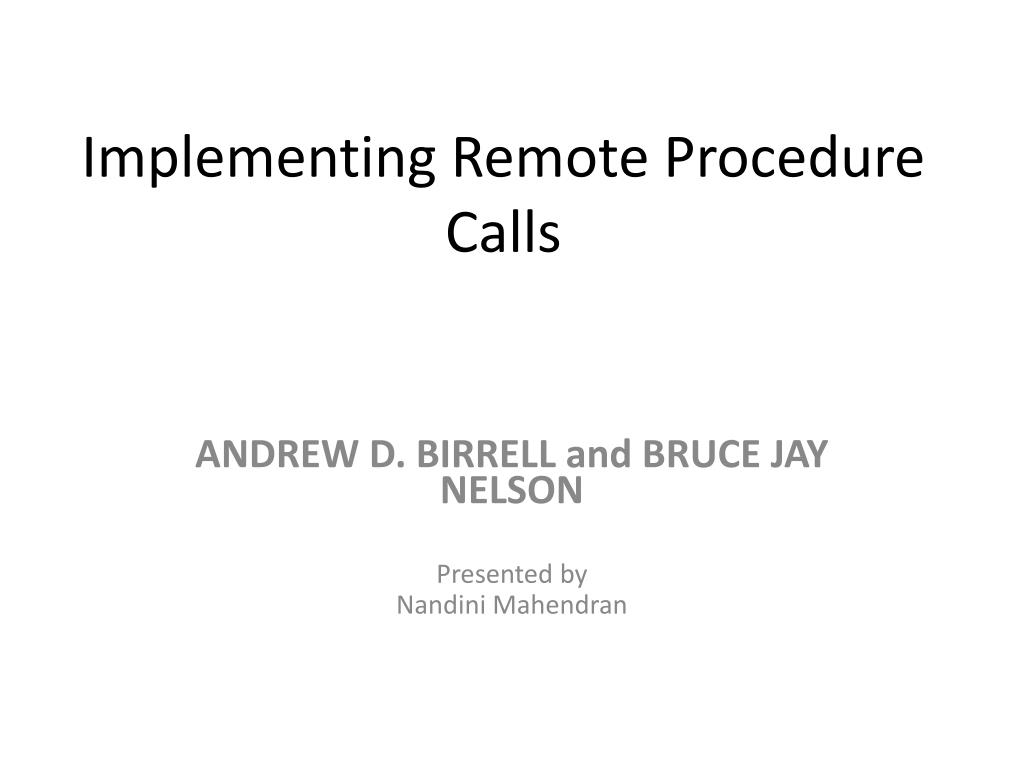 Implementing Remote Procedure Calls

ANDREW D. BIRRELL and BRUCE JAY NELSON

Presented by
Nandini Mahendran